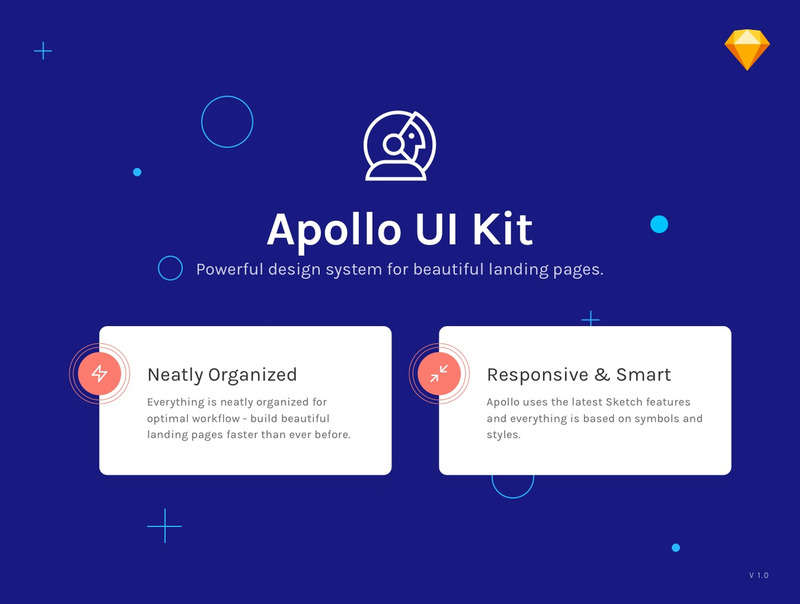 Apollo UI Kit

Powerful design system for beautiful landing pages.

Neatly Organized

Everything is neatly organized for optimal workflow - build beautiful landing pages faster than ever before.

Responsive & Smart

Apollo uses the latest Sketch features and everything is based on symbols and styles.

V 1.0